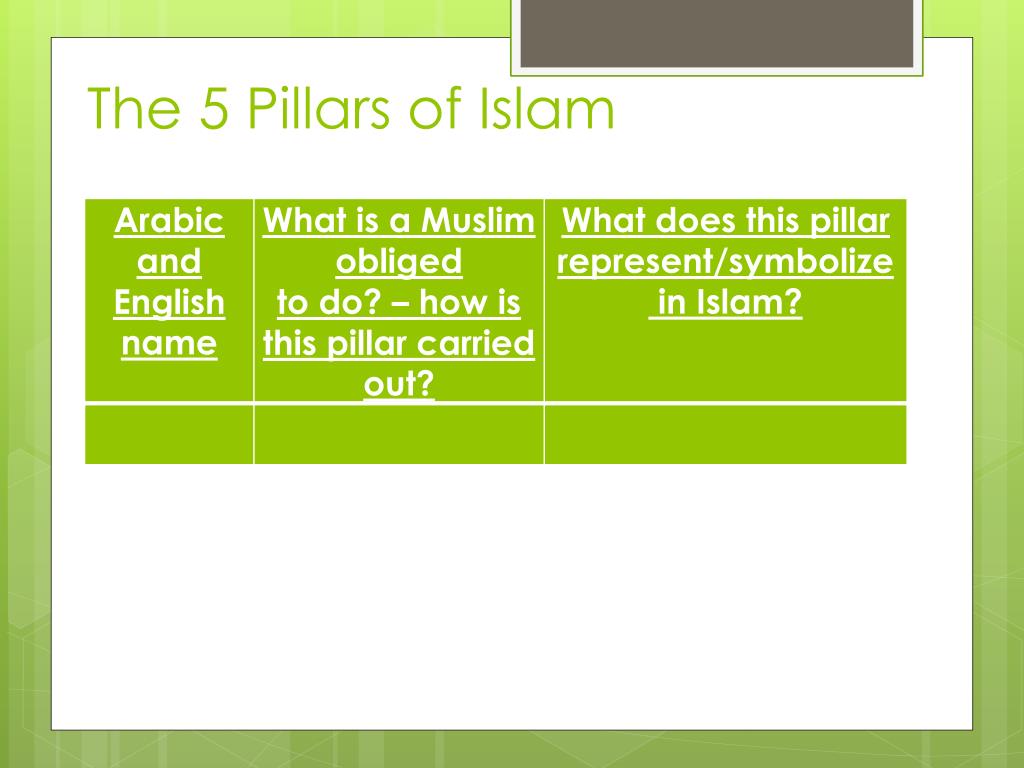 The 5 Pillars of Islam

| Arabic and English name | What is a Muslim obliged to do? – how is this pillar carried out? | What does this pillar represent/symbolize in Islam? |
|---|---|---|
| | | |